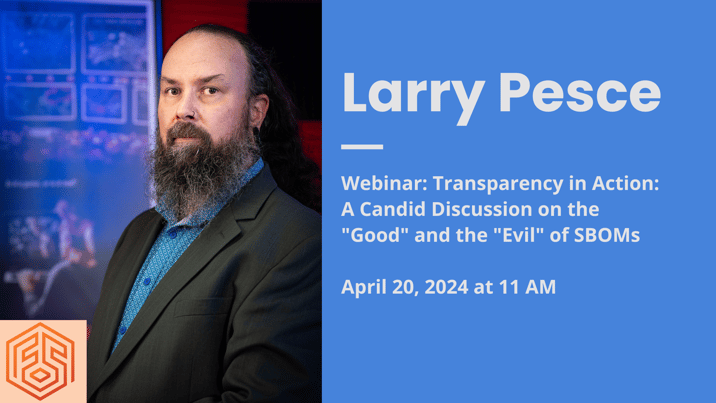 Larry Pesce

Webinar: Transparency in Action: A Candid Discussion on the "Good" and the "Evil" of SBOMs

April 20, 2024 at 11 AM